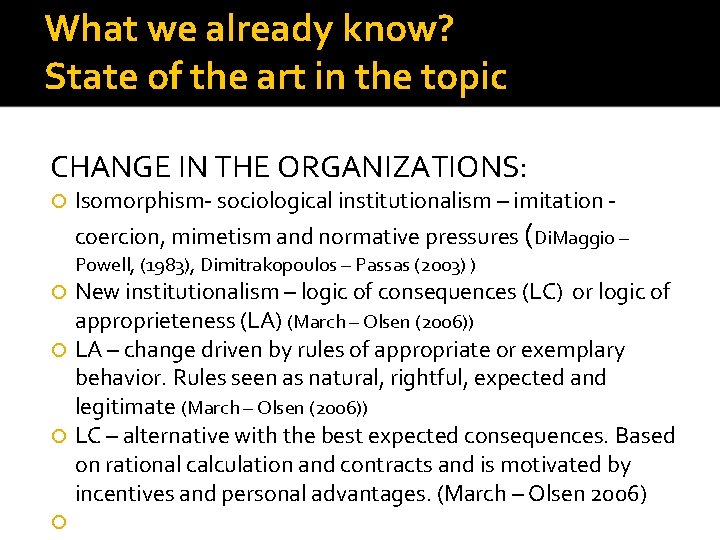 What we already know?
State of the art in the topic

CHANGE IN THE ORGANIZATIONS:

Isomorphism- sociological institutionalism – imitation - coercion, mimetism and normative pressures (DiMaggio – Powell, (1983), Dimitrakopoulos – Passas (2003) )

New institutionalism – logic of consequences (LC) or logic of approprieteness (LA) (March – Olsen (2006))

LA – change driven by rules of appropriate or exemplary behavior. Rules seen as natural, rightful, expected and legitimate (March – Olsen (2006))

LC – alternative with the best expected consequences. Based on rational calculation and contracts and is motivated by incentives and personal advantages. (March – Olsen 2006)